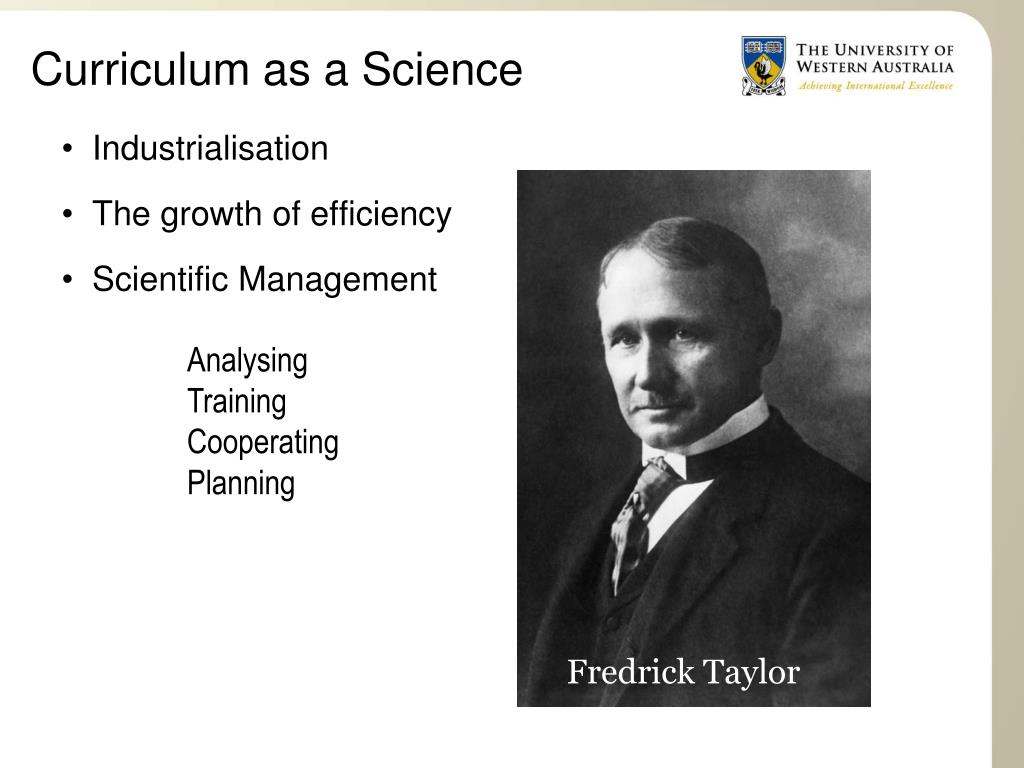 Curriculum as a Science

THE UNIVERSITY OF
WESTERN AUSTRALIA
Achieving International Excellence

• Industrialisation

• The growth of efficiency

• Scientific Management

Analysing
Training
Cooperating
Planning

Fredrick Taylor